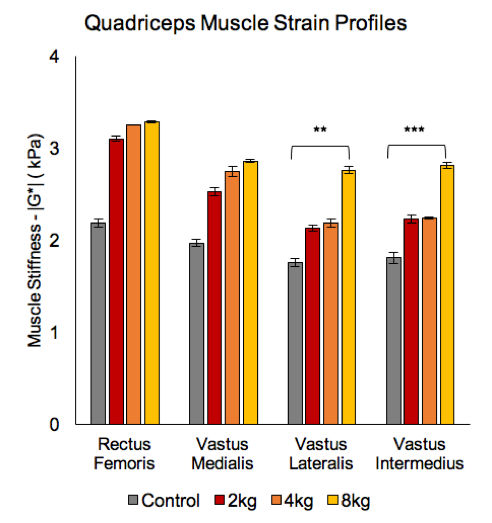 Quadriceps Muscle Strain Profiles

Muscle Stiffness - |G*| ( kPa)

4
3
2
1
0

**
***

Rectus Femoris
Vastus Medialis
Vastus Lateralis
Vastus Intermedius

Control 2kg 4kg 8kg